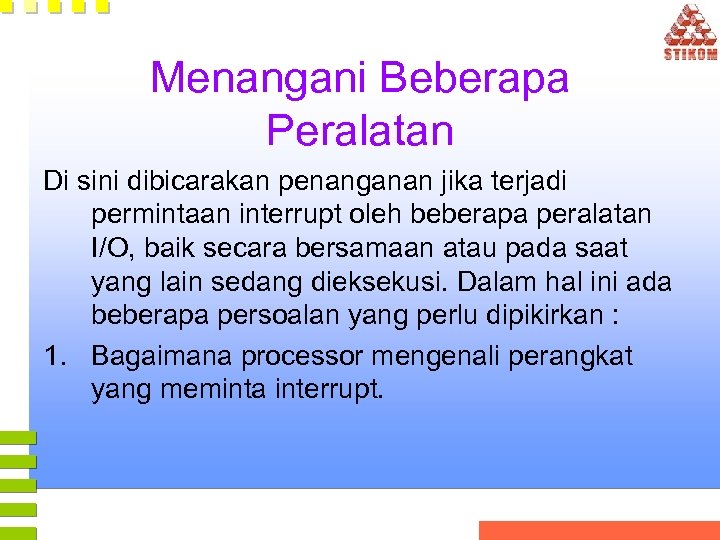 STIKOM

Menangani Beberapa Peralatan

Di sini dibicarakan penanganan jika terjadi permintaan interrupt oleh beberapa peralatan I/O, baik secara bersamaan atau pada saat yang lain sedang dieksekusi. Dalam hal ini ada beberapa persoalan yang perlu dipikirkan :

1. Bagaimana processor mengenali perangkat yang meminta interrupt.